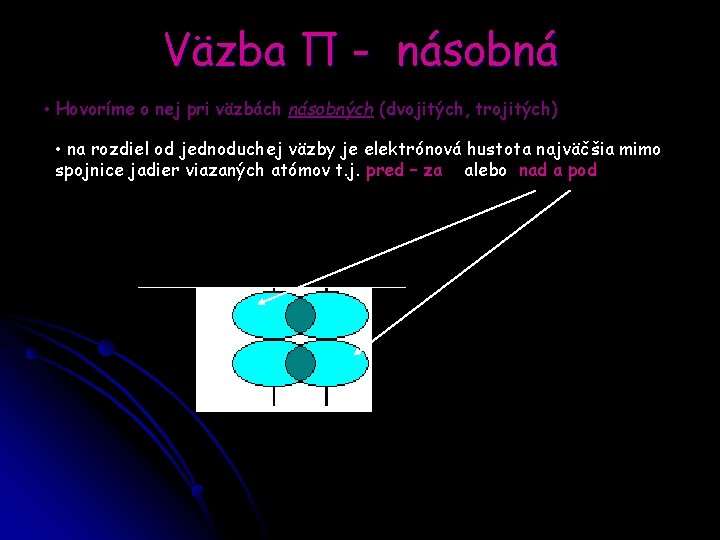 Väzba Π - násobná

• Hovoríme o nej pri väzbách násobných (dvojitých, trojitých)

• na rozdiel od jednoduchej väzby je elektrónová hustota najväčšia mimo spojnice jadier viazaných atómov t.j. pred – za alebo nad a pod